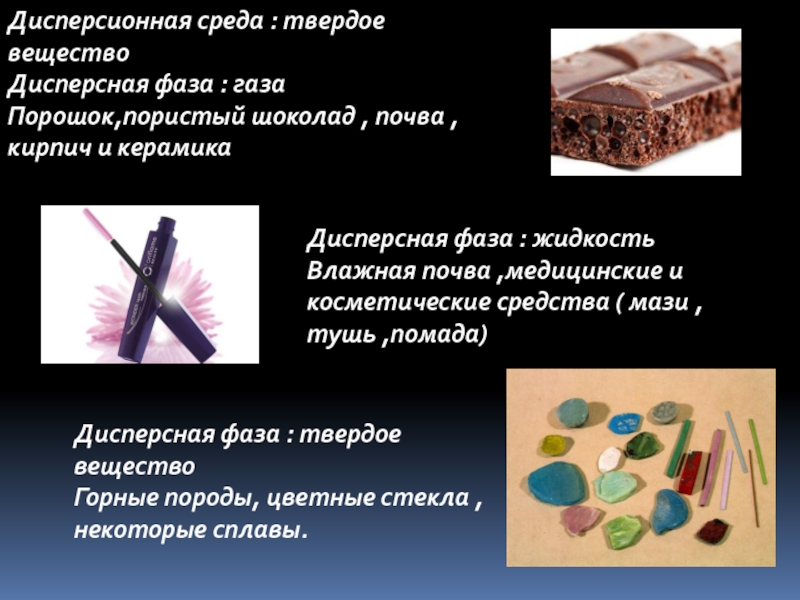 Дисперсионная среда : твердое вещество
Дисперсная фаза : газа
Порошок,пористый шоколад , почва , кирпич и керамика

Дисперсная фаза : жидкость
Влажная почва ,медицинские и косметические средства ( мази , тушь ,помада)

Дисперсная фаза : твердое вещество
Горные породы, цветные стекла , некоторые сплавы.